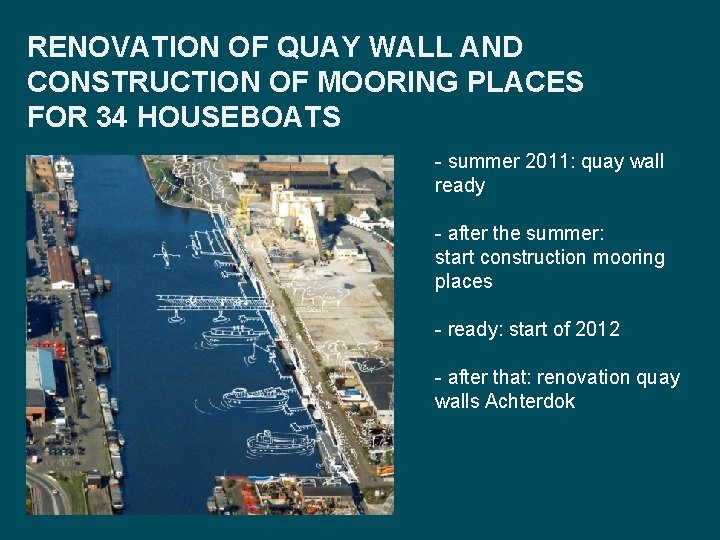 RENOVATION OF QUAY WALL AND CONSTRUCTION OF MOORING PLACES FOR 34 HOUSEBOATS

- summer 2011: quay wall ready

- after the summer: start construction mooring places

- ready: start of 2012

- after that: renovation quay walls Achterdok